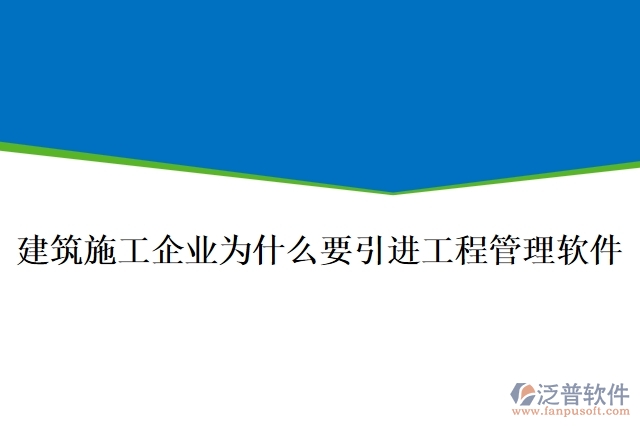 建筑施工企业为什么要引进工程管理软件

泛普软件
www.fanpusoft.com